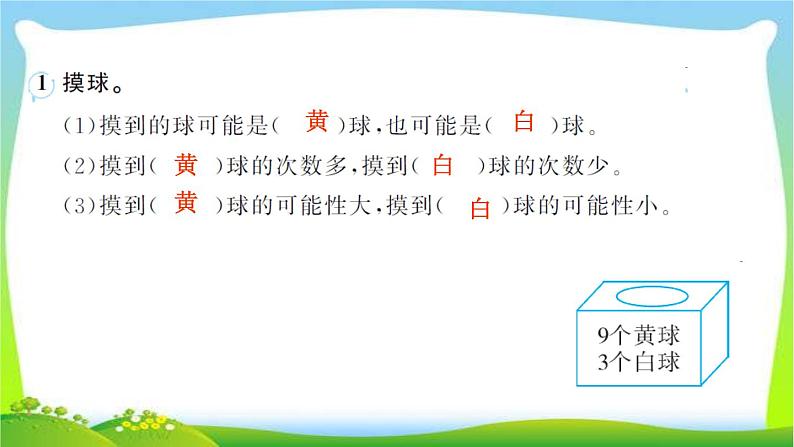 1 摸球。

(1)摸到的球可能是( 黄 )球,也可能是( 白 )球。

(2)摸到( 黄 )球的次数多,摸到( 白 )球的次数少。

(3)摸到( 黄 )球的可能性大,摸到( 白 )球的可能性小。

9个黄球
3个白球